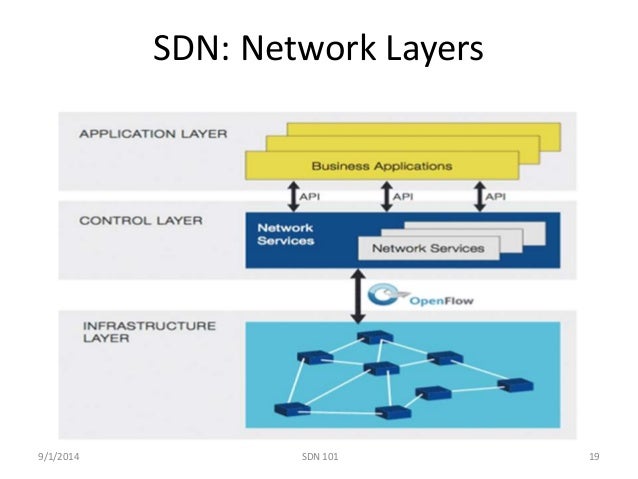 SDN: Network Layers

APPLICATION LAYER

Business Applications

API

API

API

CONTROL LAYER

Network Services

Network Services

OpenFlow

INFRASTRUCTURE LAYER

9/1/2014

SDN 101

19